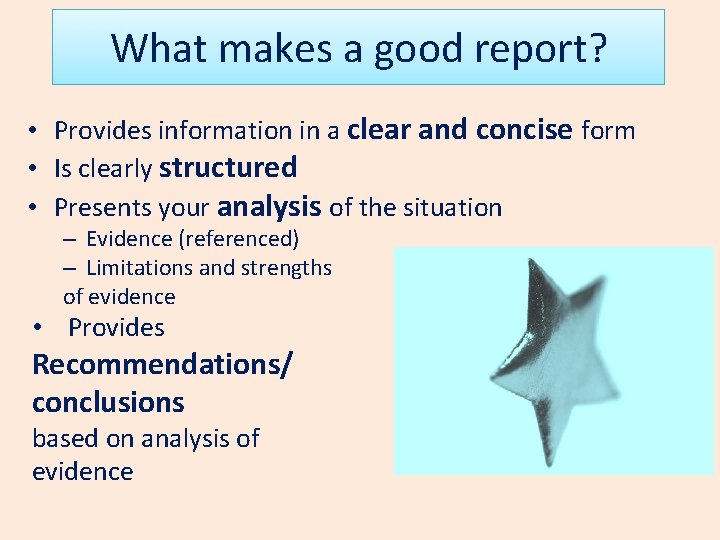 What makes a good report?

• Provides information in a clear and concise form
• Is clearly structured
• Presents your analysis of the situation
– Evidence (referenced)
– Limitations and strengths of evidence
• Provides Recommendations/ conclusions based on analysis of evidence